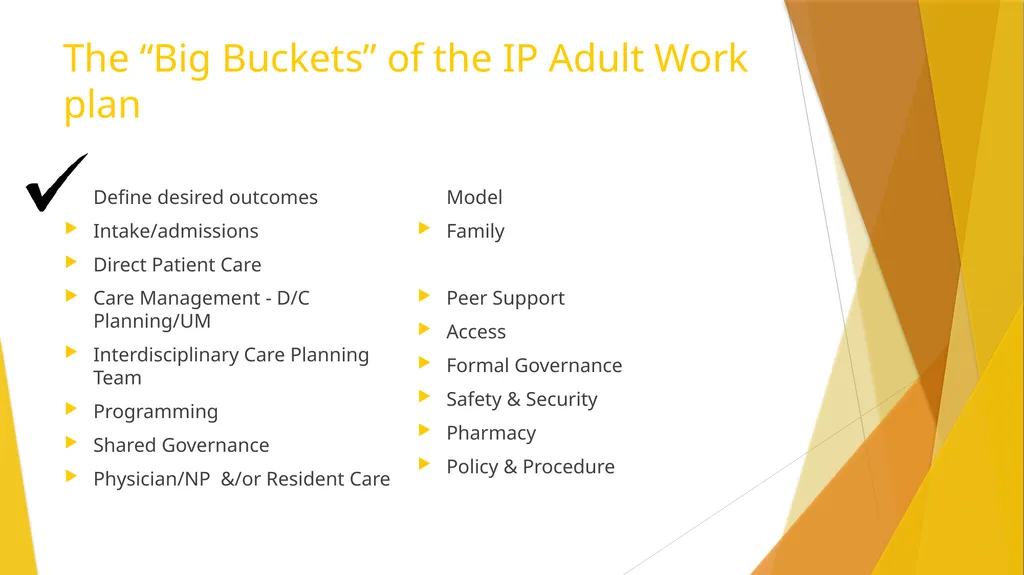 The “Big Buckets” of the IP Adult Work plan

Define desired outcomes
Intake/admissions
Direct Patient Care
Care Management - D/C Planning/UM
Interdisciplinary Care Planning Team
Programming
Shared Governance
Physician/NP &/or Resident Care

Model
Family

Peer Support
Access
Formal Governance
Safety & Security
Pharmacy
Policy & Procedure